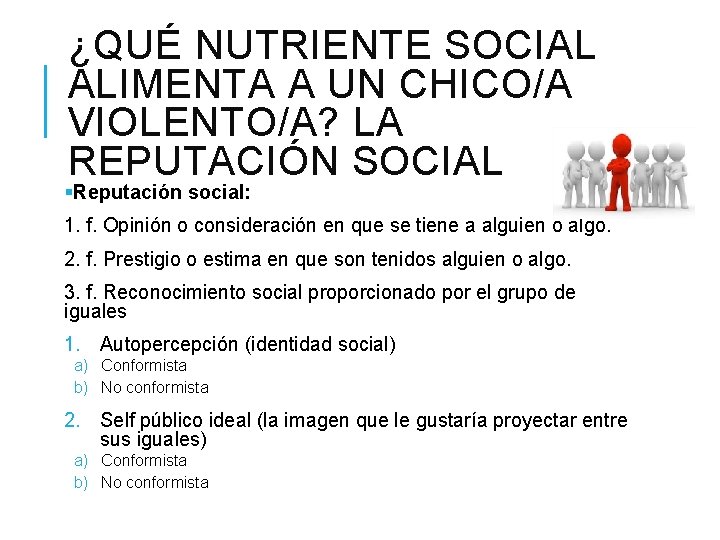 ¿QUÉ NUTRIENTE SOCIAL ALIMENTA A UN CHICO/A VIOLENTO/A? LA REPUTACIÓN SOCIAL

▪Reputación social:

1. f. Opinión o consideración en que se tiene a alguien o algo.

2. f. Prestigio o estima en que son tenidos alguien o algo.

3. f. Reconocimiento social proporcionado por el grupo de iguales

1. Autopercepción (identidad social)
a) Conformista
b) No conformista

2. Self público ideal (la imagen que le gustaría proyectar entre sus iguales)
a) Conformista
b) No conformista